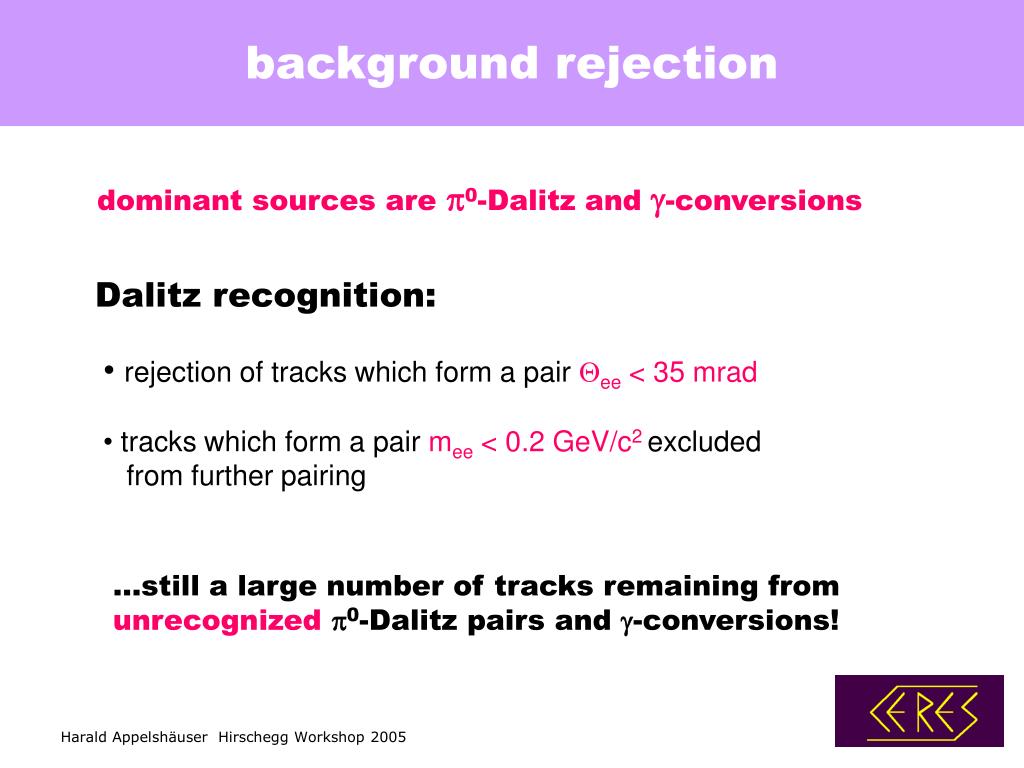 background rejection

dominant sources are $\pi^0$-Dalitz and $\gamma$-conversions

Dalitz recognition:

• rejection of tracks which form a pair $\Theta_{ee}$ < 35 mrad

• tracks which form a pair $m_{ee}$ < 0.2 GeV/$c^2$ excluded from further pairing

...still a large number of tracks remaining from unrecognized $\pi^0$-Dalitz pairs and $\gamma$-conversions!

Harald Appelshäuser Hirschegg Workshop 2005

CERES